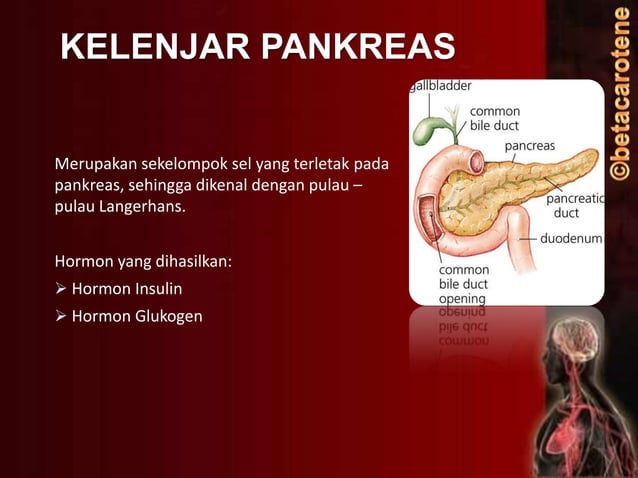 KELENJAR PANKREAS

Merupakan sekelompok sel yang terletak pada pankreas, sehingga dikenal dengan pulau – pulau Langerhans.

Hormon yang dihasilkan:
➢ Hormon Insulin
➢ Hormon Glukogen

gallbladder
common bile duct
pancreas
pancreatic duct
duodenum
common bile duct opening

©betacarotene